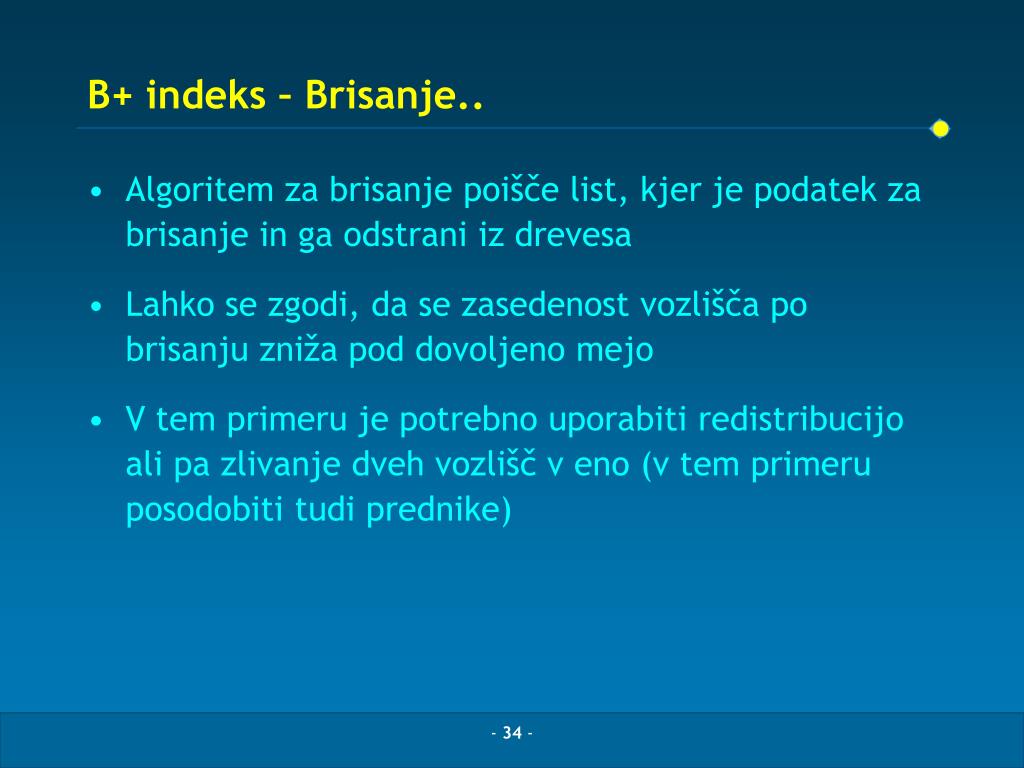 B+ indeks – Brisanje..

• Algoritem za brisanje poišče list, kjer je podatek za brisanje in ga odstrani iz drevesa

• Lahko se zgodi, da se zasedenost vozlišča po brisanju zniža pod dovoljeno mejo

• V tem primeru je potrebno uporabiti redistribucijo ali pa zlivanje dveh vozlišč v eno (v tem primeru posodobiti tudi prednike)

- 34 -